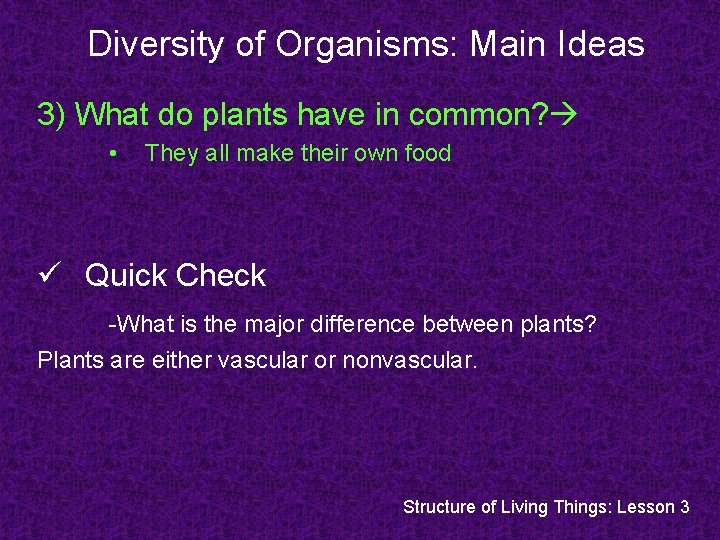 Diversity of Organisms: Main Ideas

3) What do plants have in common?→

• They all make their own food

✓ Quick Check

-What is the major difference between plants?

Plants are either vascular or nonvascular.

Structure of Living Things: Lesson 3